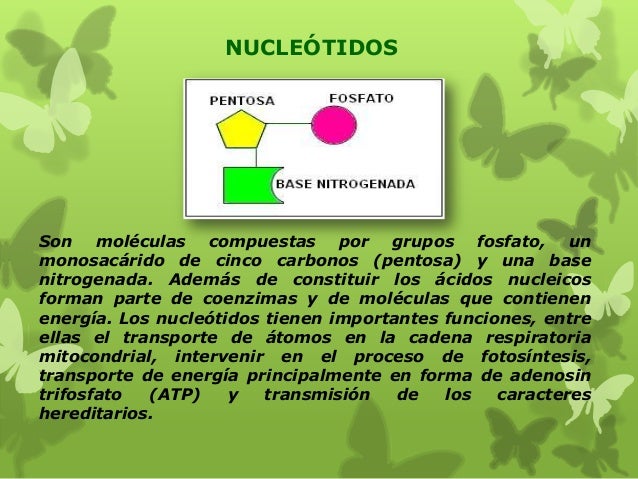 NUCLEÓTIDOS

PENTOSA

FOSFATO

BASE NITROGENADA

Son moléculas compuestas por grupos fosfato, un monosacárido de cinco carbonos (pentosa) y una base nitrogenada. Además de constituir los ácidos nucleicos forman parte de coenzimas y de moléculas que contienen energía. Los nucleótidos tienen importantes funciones, entre ellas el transporte de átomos en la cadena respiratoria mitocondrial, intervenir en el proceso de fotosíntesis, transporte de energía principalmente en forma de adenosin trifosfato (ATP) y transmisión de los caracteres hereditarios.